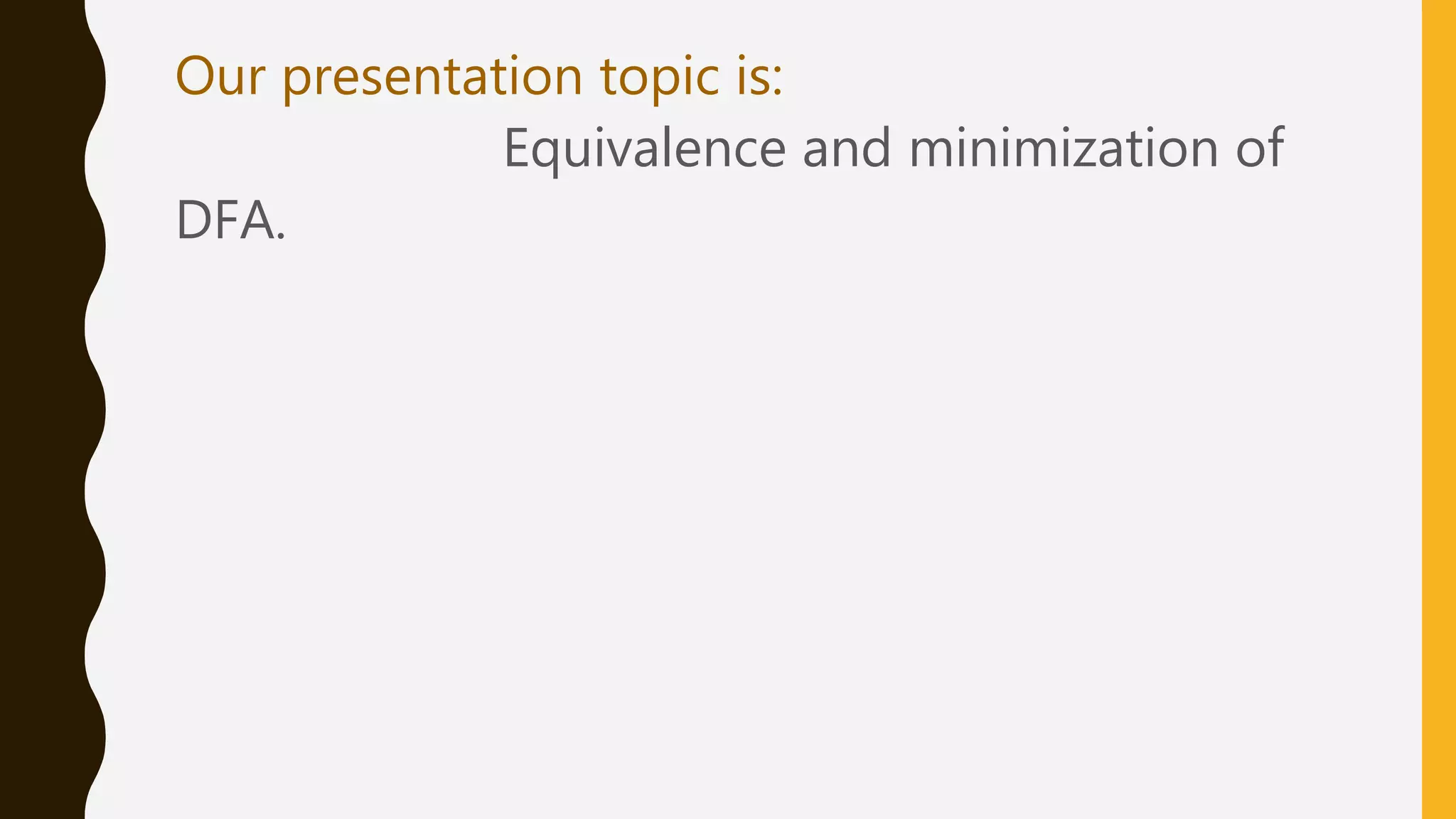 Our presentation topic is:

Equivalence and minimization of DFA.